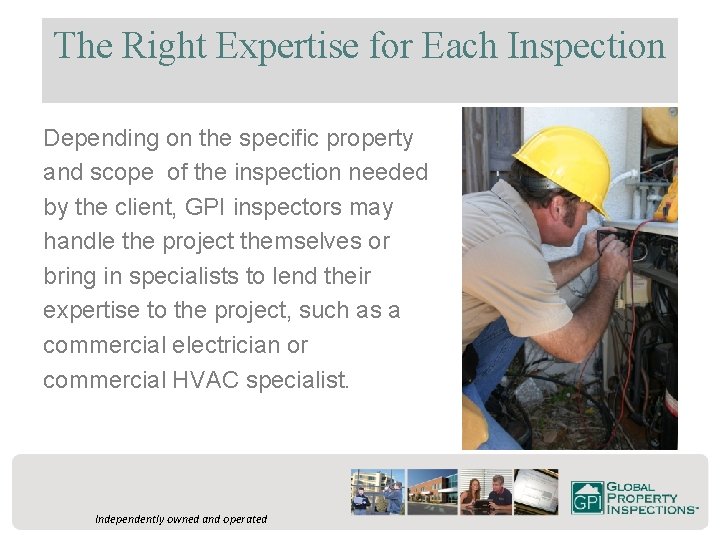 The Right Expertise for Each Inspection

Depending on the specific property and scope of the inspection needed by the client, GPI inspectors may handle the project themselves or bring in specialists to lend their expertise to the project, such as a commercial electrician or commercial HVAC specialist.

Independently owned and operated

GPI GLOBAL PROPERTY INSPECTIONS